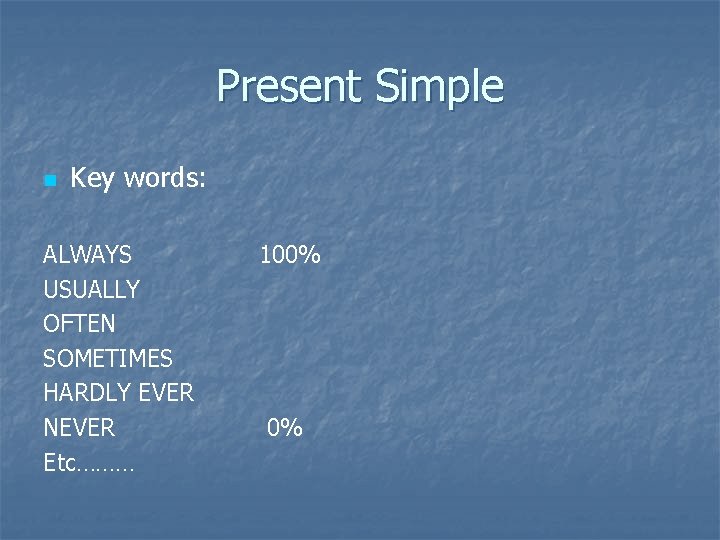 Present Simple

Key words:

ALWAYS 100%
USUALLY
OFTEN
SOMETIMES
HARDLY EVER
NEVER 0%
Etc………